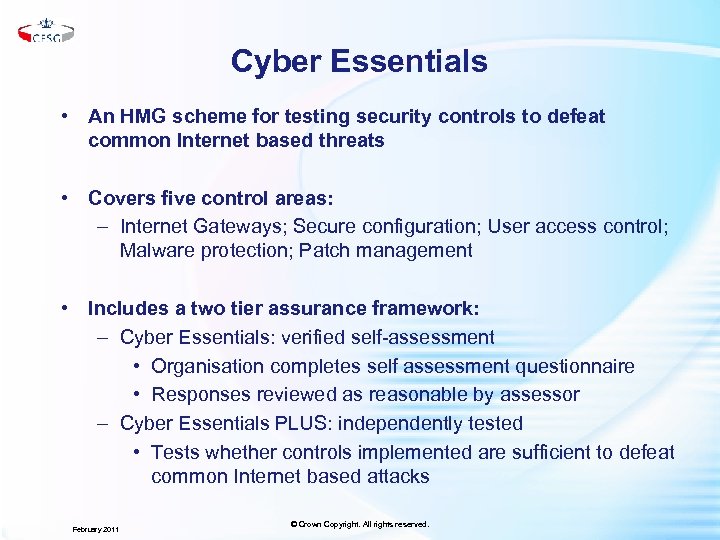 CESG

Cyber Essentials

• An HMG scheme for testing security controls to defeat common Internet based threats

• Covers five control areas:
– Internet Gateways; Secure configuration; User access control; Malware protection; Patch management

• Includes a two tier assurance framework:
– Cyber Essentials: verified self-assessment
• Organisation completes self assessment questionnaire
• Responses reviewed as reasonable by assessor
– Cyber Essentials PLUS: independently tested
• Tests whether controls implemented are sufficient to defeat common Internet based attacks

February 2011

© Crown Copyright. All rights reserved.